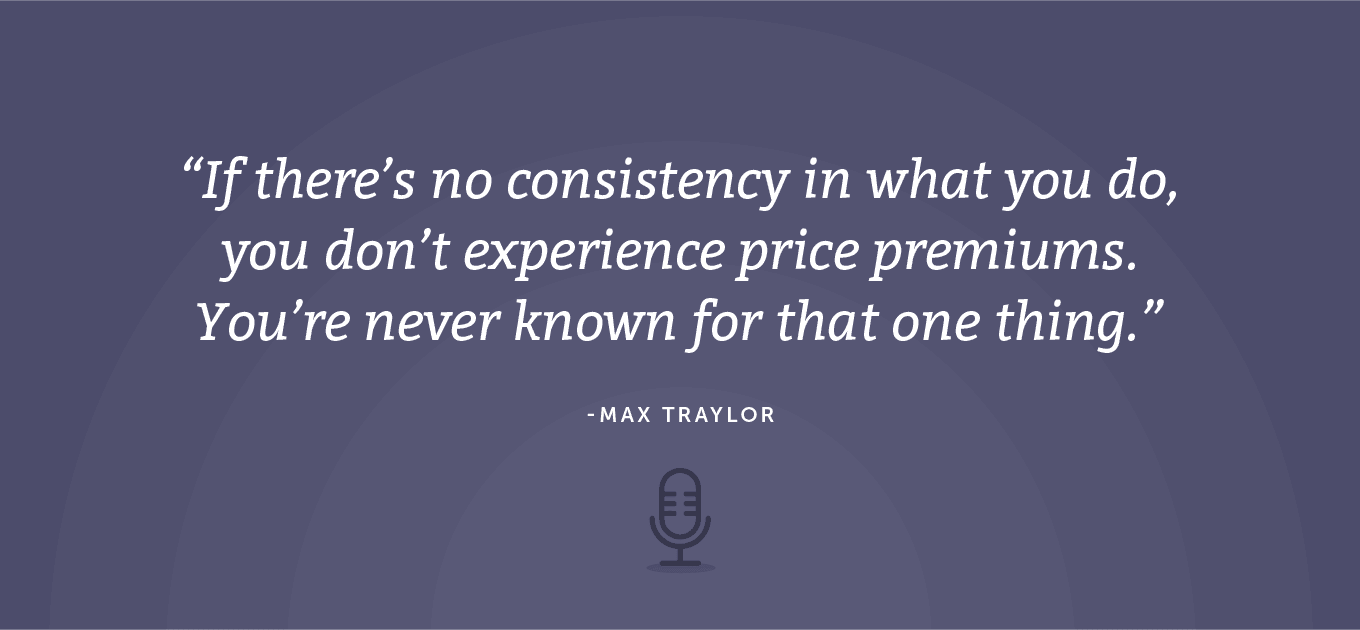 “If there’s no consistency in what you do, you don’t experience price premiums. You’re never known for that one thing.”

-MAX TRAYLOR